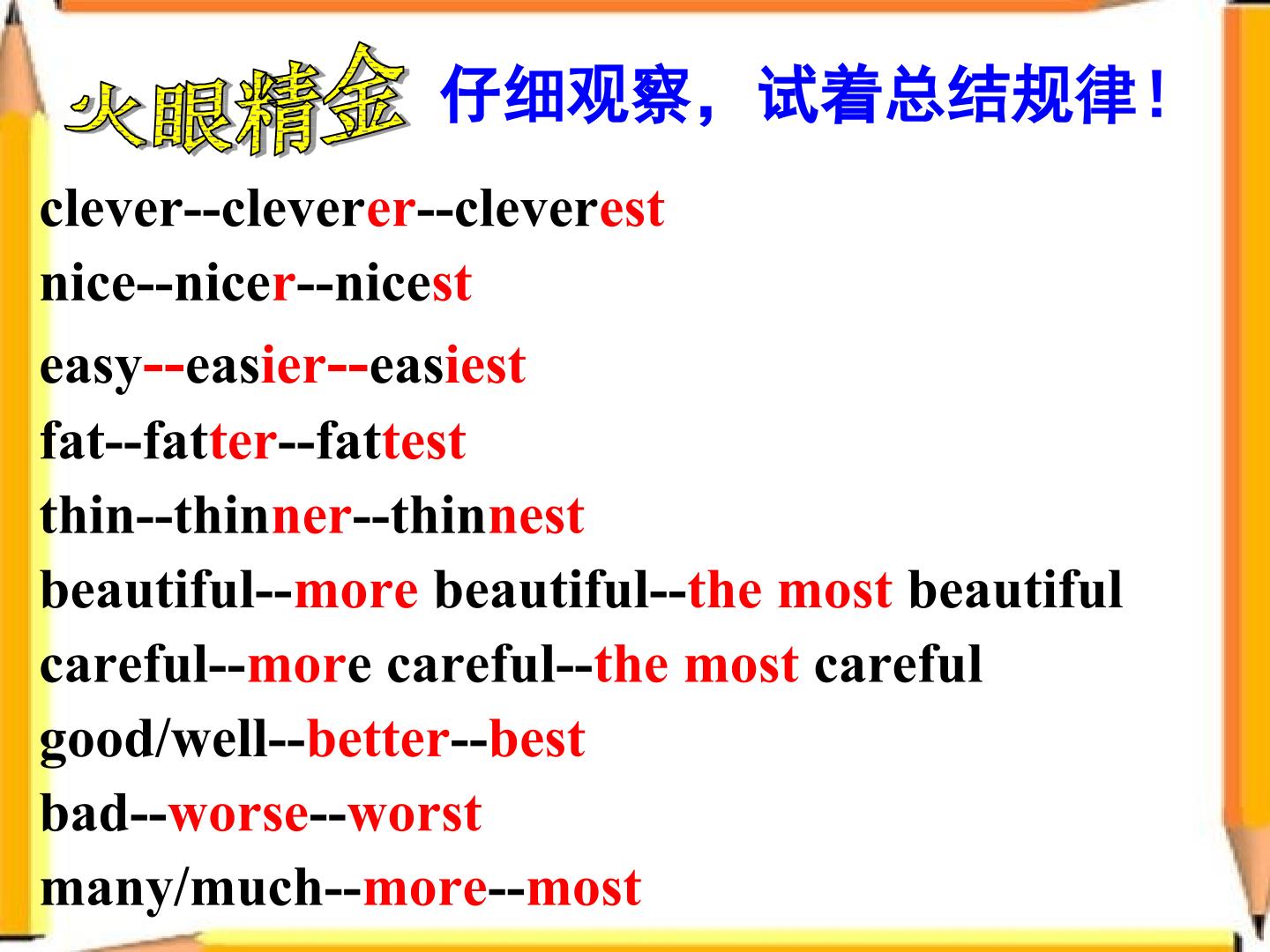 火眼精金 仔细观察，试着总结规律！

clever--cleverer--cleverest
nice--nicer--nicest
easy--easier--easiest
fat--fatter--fattest
thin--thinner--thinnest
beautiful--more beautiful--the most beautiful
careful--more careful--the most careful
good/well--better--best
bad--worse--worst
many/much--more--most